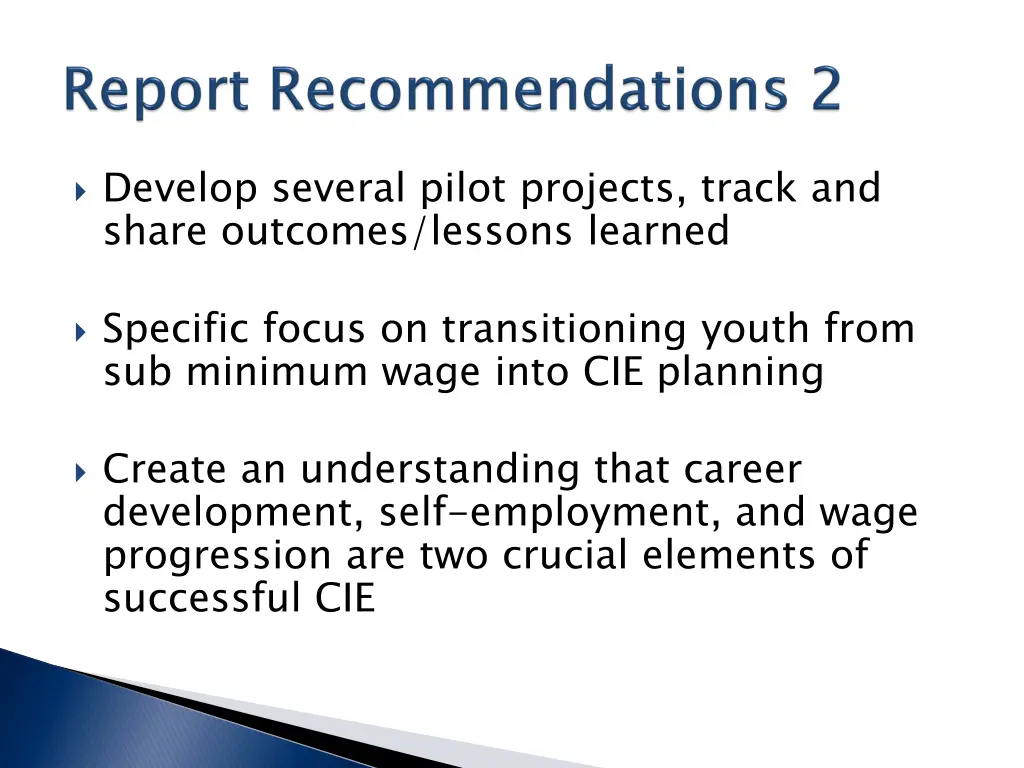 Report Recommendations 2

Develop several pilot projects, track and share outcomes/lessons learned

Specific focus on transitioning youth from sub minimum wage into CIE planning

Create an understanding that career development, self-employment, and wage progression are two crucial elements of successful CIE